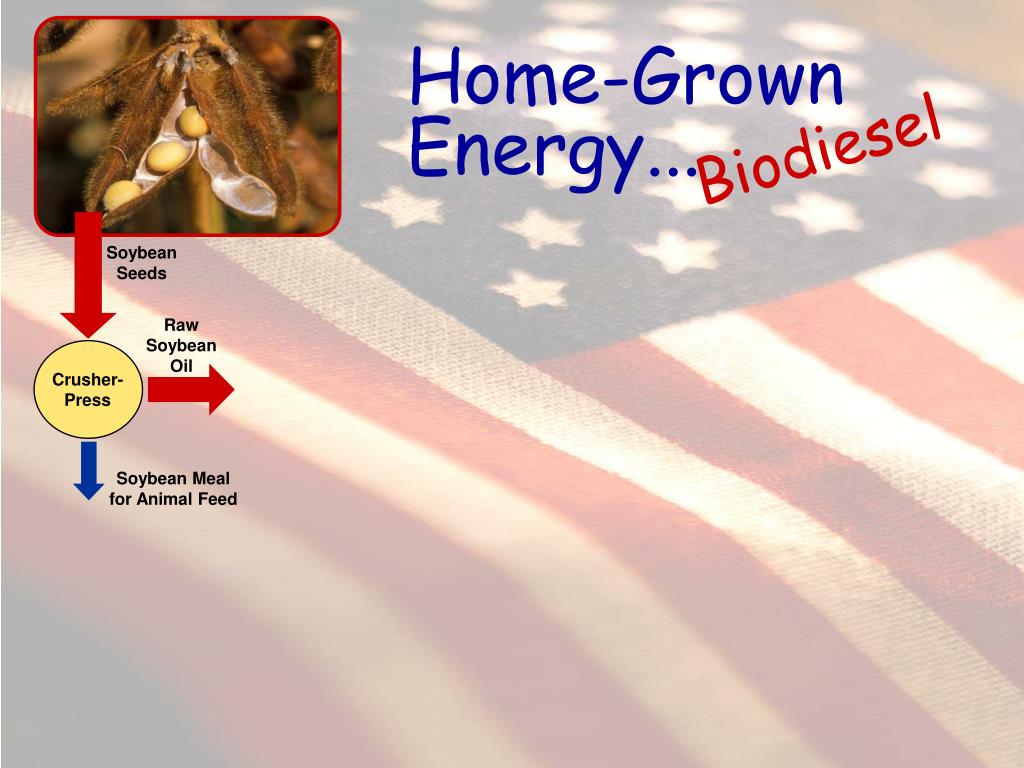 Home-Grown Energy…Biodiesel

Soybean Seeds

Crusher-Press

Raw Soybean Oil

Soybean Meal for Animal Feed